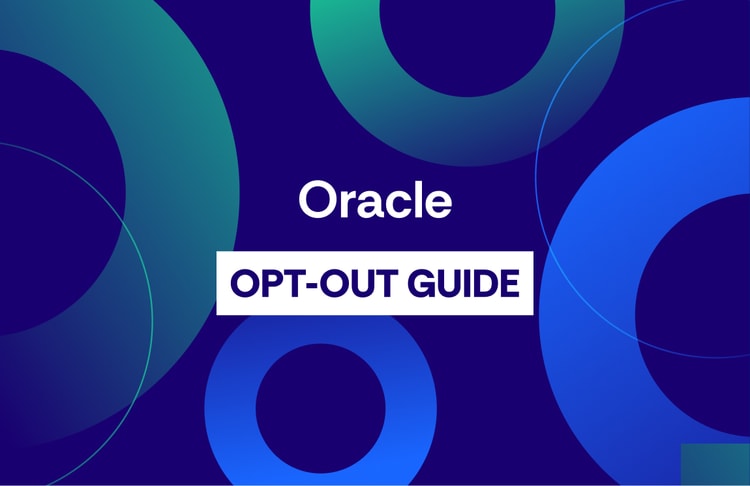 Oracle

OPT-OUT GUIDE